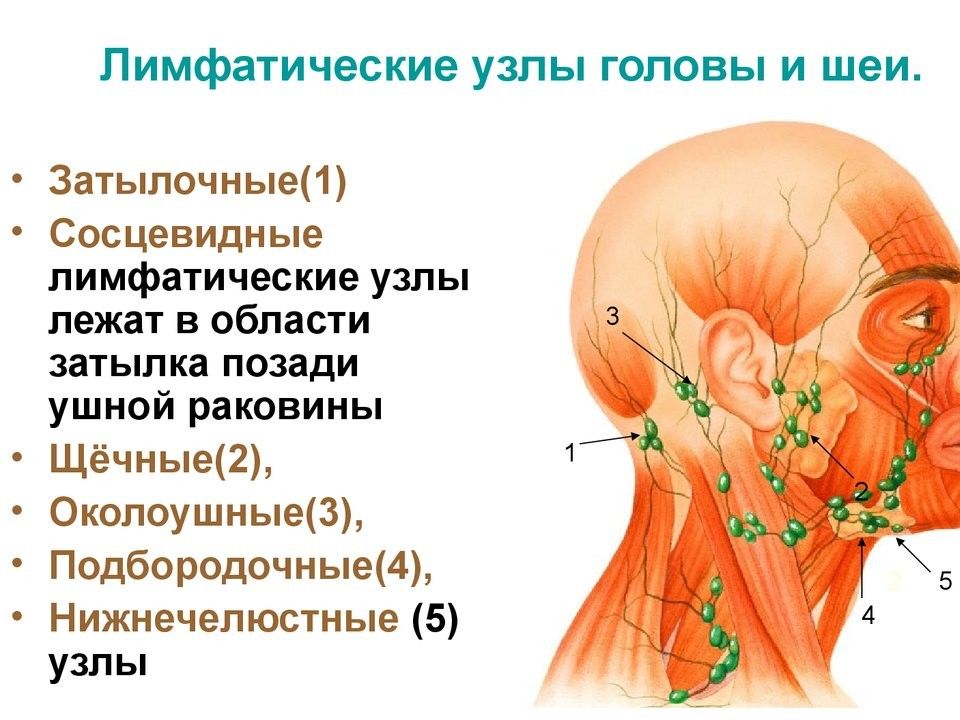 Лимфатические узлы головы и шеи.

• Затылочные(1)
• Сосцевидные лимфатические узлы лежат в области затылка позади ушной раковины
• Щёчные(2),
• Околоушные(3),
• Подбородочные(4),
• Нижнечелюстные (5) узлы

3
1
2
5
4